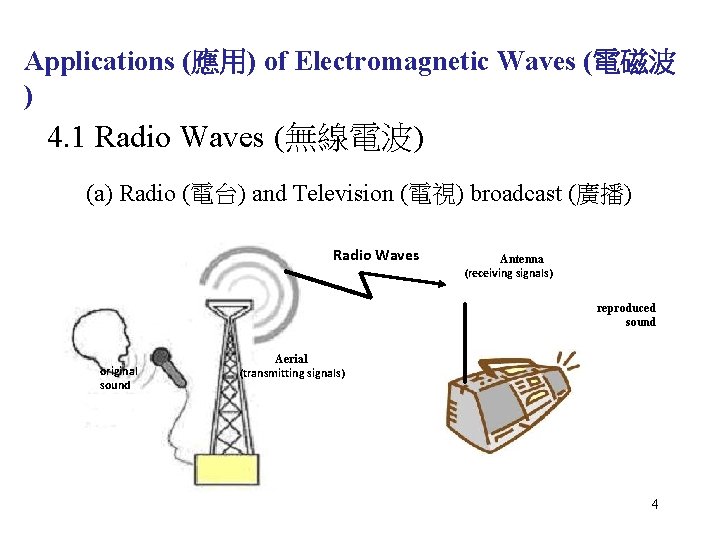 Applications (應用) of Electromagnetic Waves (電磁波)

4.1 Radio Waves (無線電波)

(a) Radio (電台) and Television (電視) broadcast (廣播)

Radio Waves

Antenna
(receiving signals)

reproduced sound

original sound

Aerial
(transmitting signals)

4